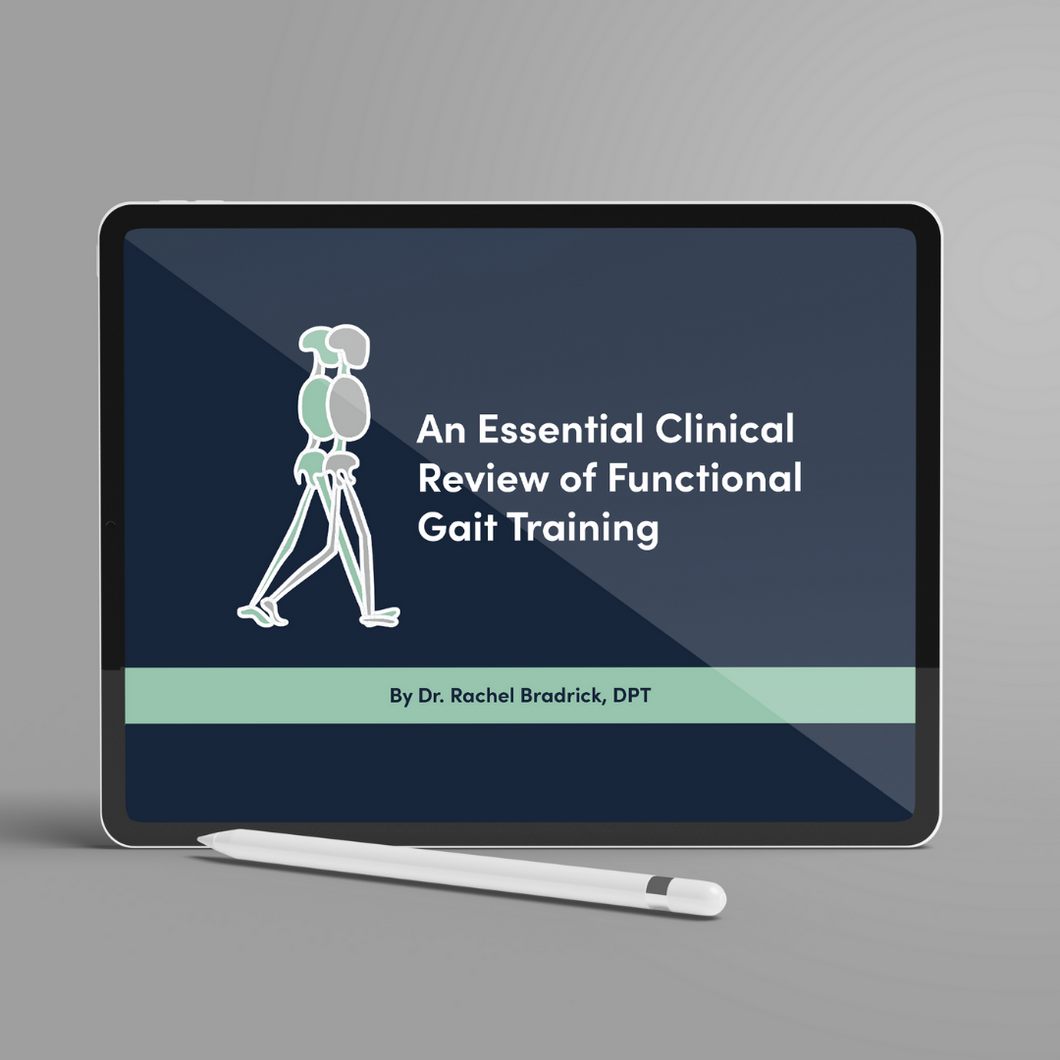 An Essential Clinical Review of Functional Gait Training

By Dr. Rachel Bradrick, DPT